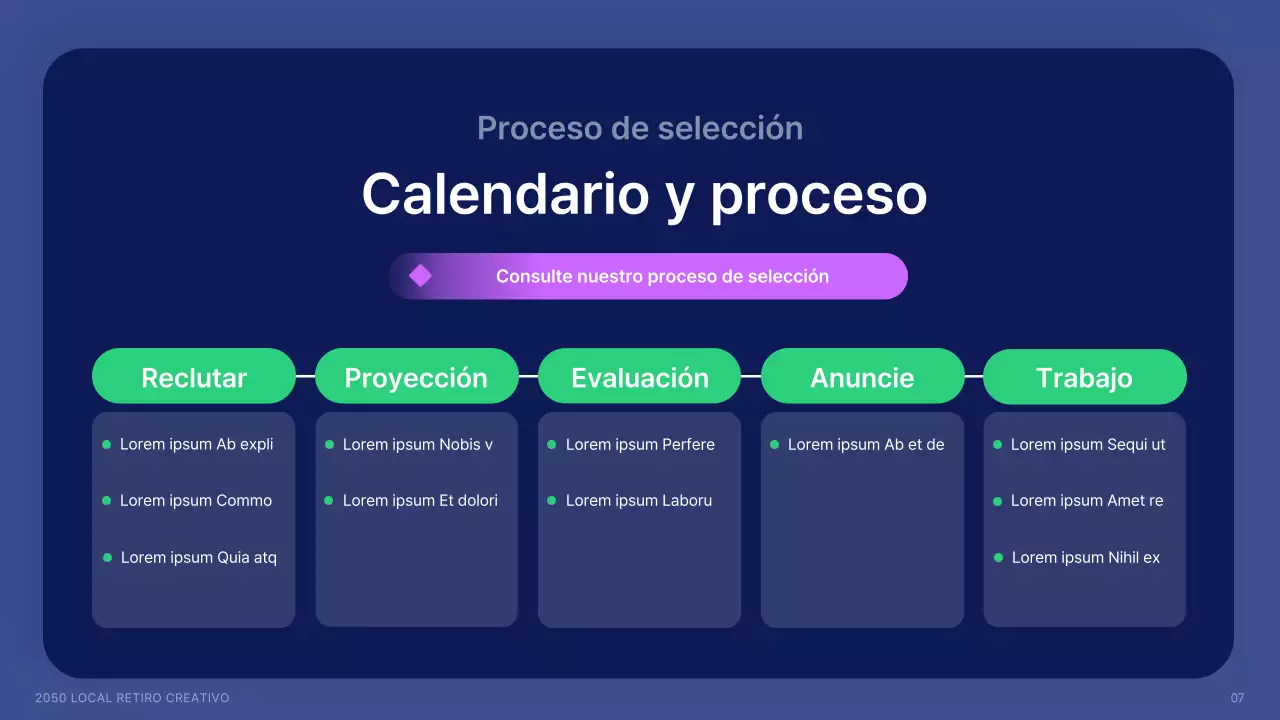 Proceso de selección

Calendario y proceso

Consulte nuestro proceso de selección

Reclutar
- Lorem ipsum Ab expli
- Lorem ipsum Commo
- Lorem ipsum Quia atq

Proyección
- Lorem ipsum Nobis v
- Lorem ipsum Et dolori

Evaluación
- Lorem ipsum Perfere
- Lorem ipsum Laboru

Anuncie
- Lorem ipsum Ab et de

Trabajo
- Lorem ipsum Sequi ut
- Lorem ipsum Amet re
- Lorem ipsum Nihil ex

2050 LOCAL RETIRO CREATIVO

07